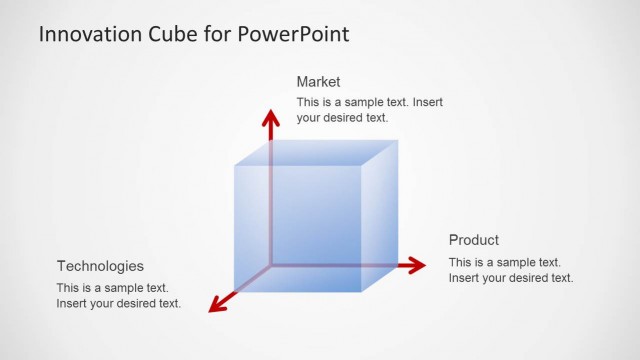 Innovation Cube for PowerPoint

Market
This is a sample text. Insert your desired text.

Product
This is a sample text. Insert your desired text.

Technologies
This is a sample text. Insert your desired text.